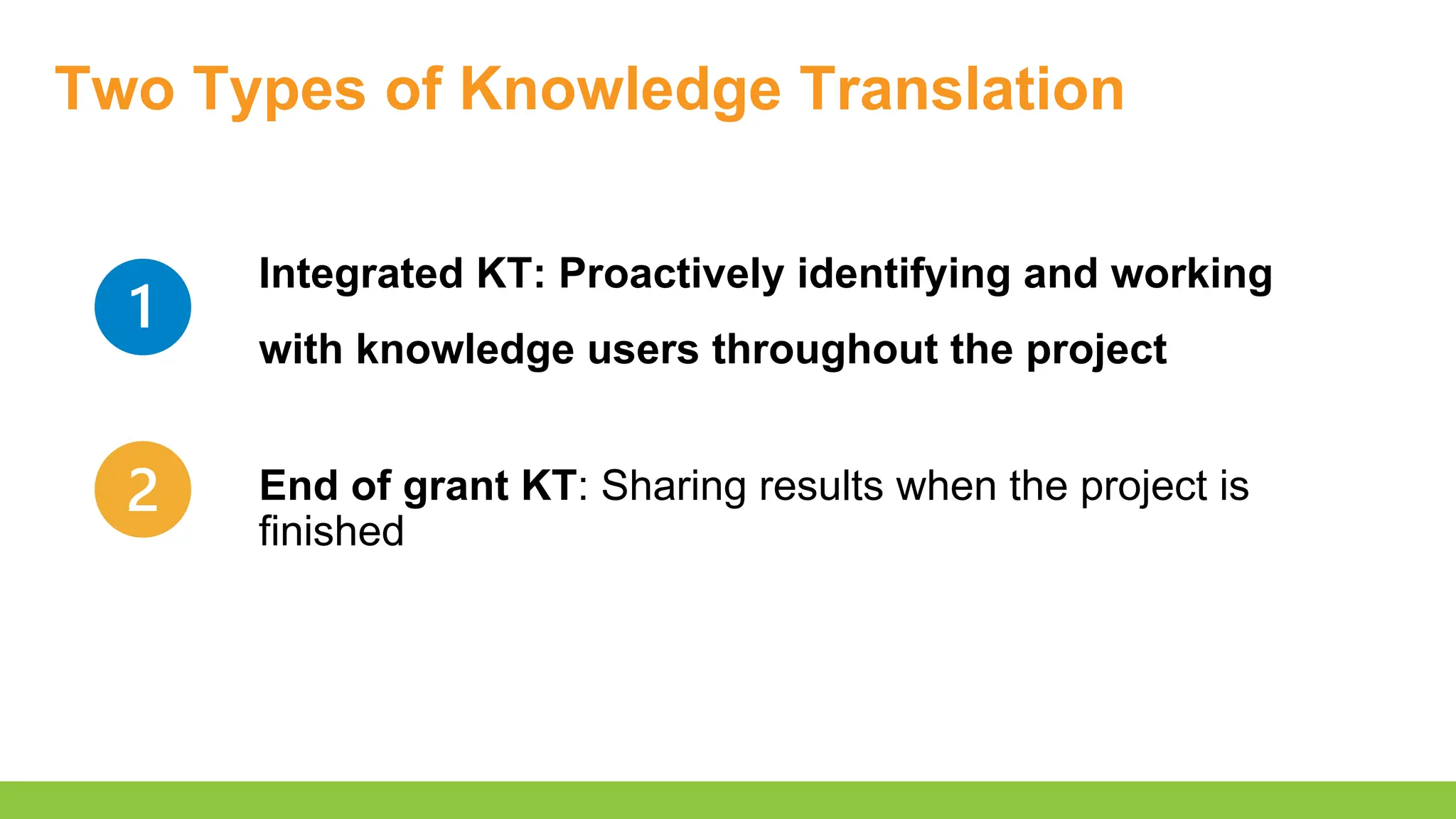 Two Types of Knowledge Translation

1

Integrated KT: Proactively identifying and working with knowledge users throughout the project

2

End of grant KT: Sharing results when the project is finished